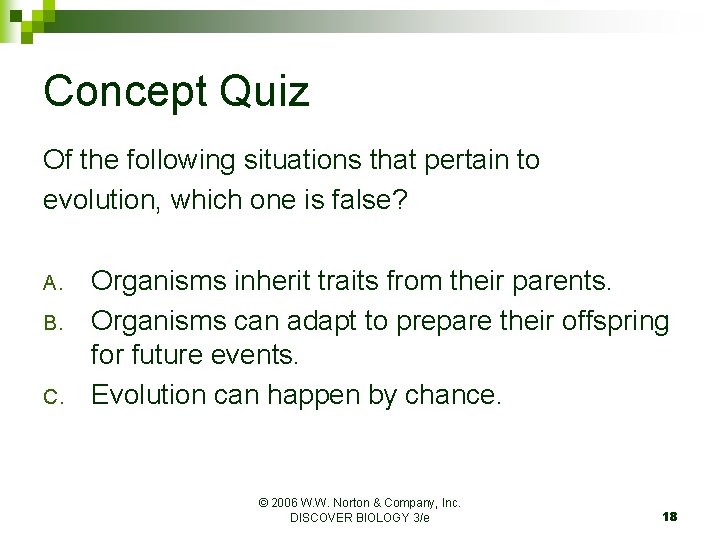 Concept Quiz

Of the following situations that pertain to evolution, which one is false?

A. Organisms inherit traits from their parents.
B. Organisms can adapt to prepare their offspring for future events.
C. Evolution can happen by chance.

© 2006 W.W. Norton & Company, Inc.
DISCOVER BIOLOGY 3/e

18